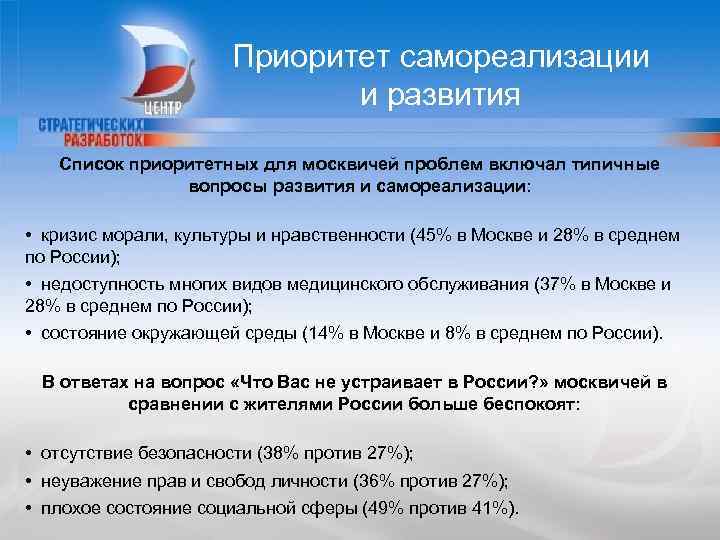 ЦЕНТР
СТРАТЕГИЧЕСКИХ
РАЗРАБОТОК

Приоритет самореализации и развития

Список приоритетных для москвичей проблем включал типичные вопросы развития и самореализации:

• кризис морали, культуры и нравственности (45% в Москве и 28% в среднем по России);
• недоступность многих видов медицинского обслуживания (37% в Москве и 28% в среднем по России);
• состояние окружающей среды (14% в Москве и 8% в среднем по России).

В ответах на вопрос «Что Вас не устраивает в России?» москвичей в сравнении с жителями России больше беспокоят:

• отсутствие безопасности (38% против 27%);
• неуважение прав и свобод личности (36% против 27%);
• плохое состояние социальной сферы (49% против 41%).